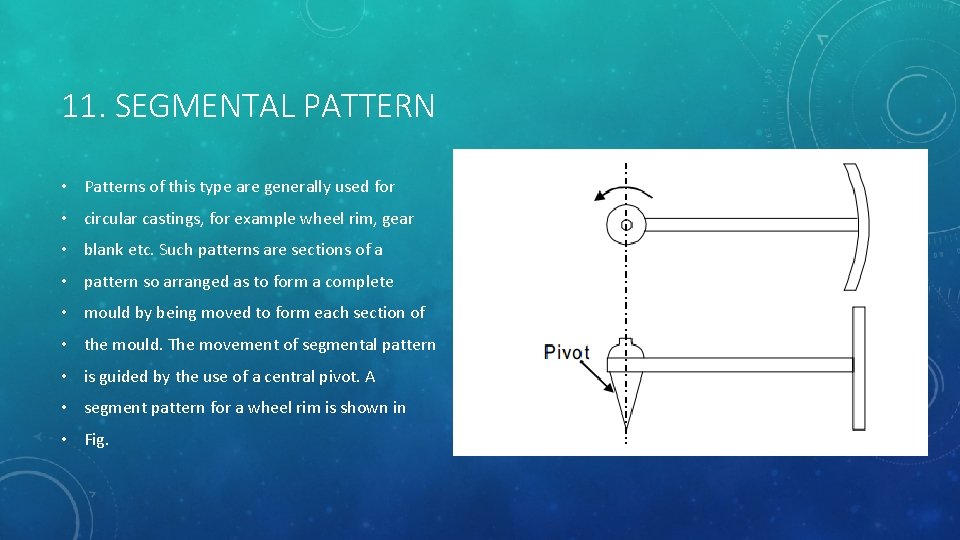 11. SEGMENTAL PATTERN

• Patterns of this type are generally used for
• circular castings, for example wheel rim, gear
• blank etc. Such patterns are sections of a
• pattern so arranged as to form a complete
• mould by being moved to form each section of
• the mould. The movement of segmental pattern
• is guided by the use of a central pivot. A
• segment pattern for a wheel rim is shown in
• Fig.

Pivot